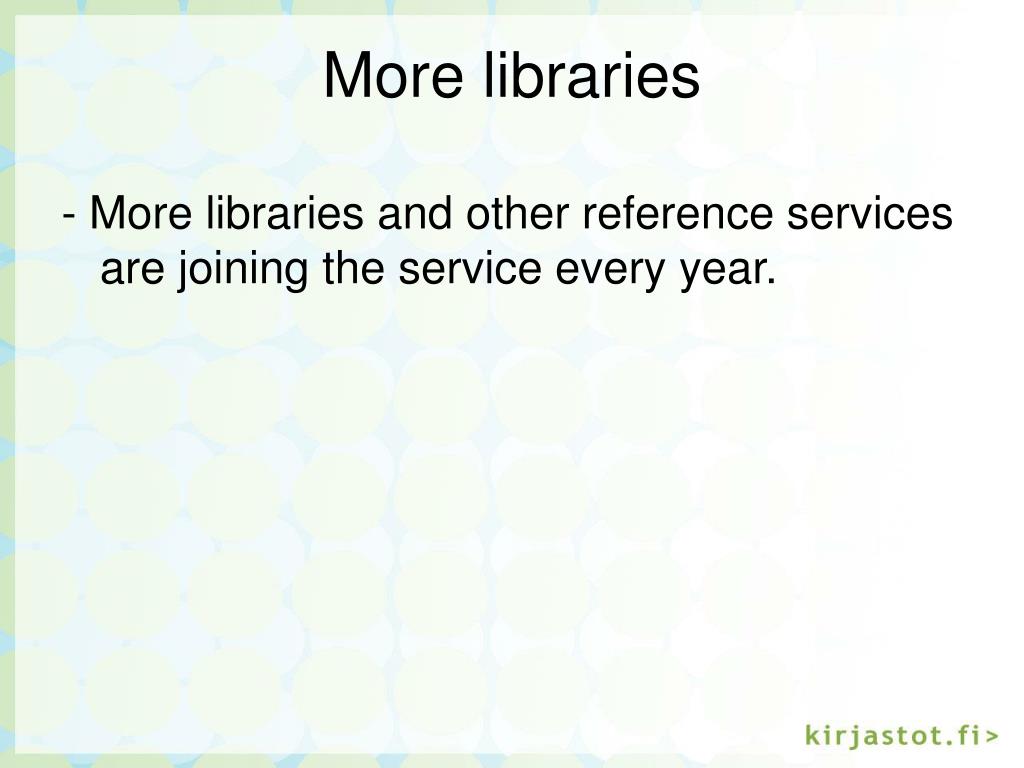 More libraries

- More libraries and other reference services are joining the service every year.

kirjastot.fi>